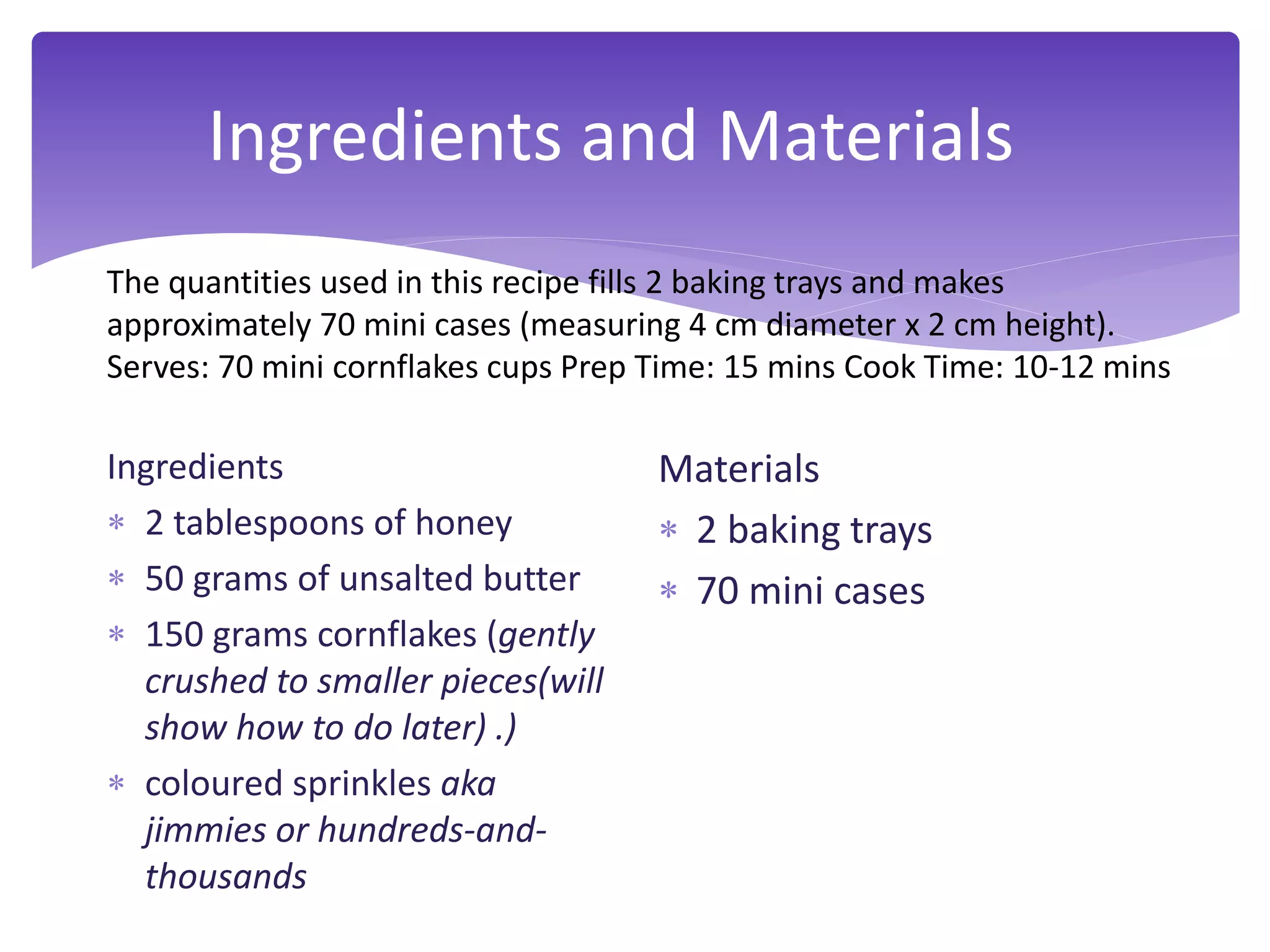 Ingredients and Materials

The quantities used in this recipe fills 2 baking trays and makes approximately 70 mini cases (measuring 4 cm diameter x 2 cm height). Serves: 70 mini cornflakes cups Prep Time: 15 mins Cook Time: 10-12 mins

Ingredients

* 2 tablespoons of honey
* 50 grams of unsalted butter
* 150 grams cornflakes (gently crushed to smaller pieces(will show how to do later) .)
* coloured sprinkles aka jimmies or hundreds-and-thousands

Materials

* 2 baking trays
* 70 mini cases